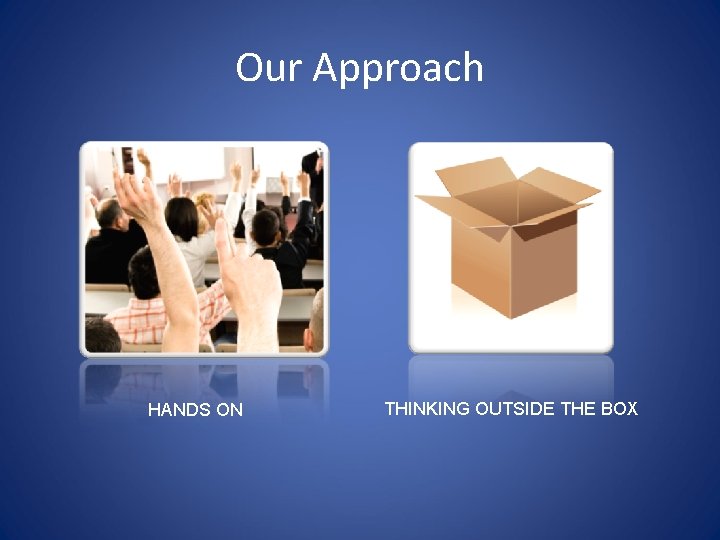 Our Approach

HANDS ON

THINKING OUTSIDE THE BOX